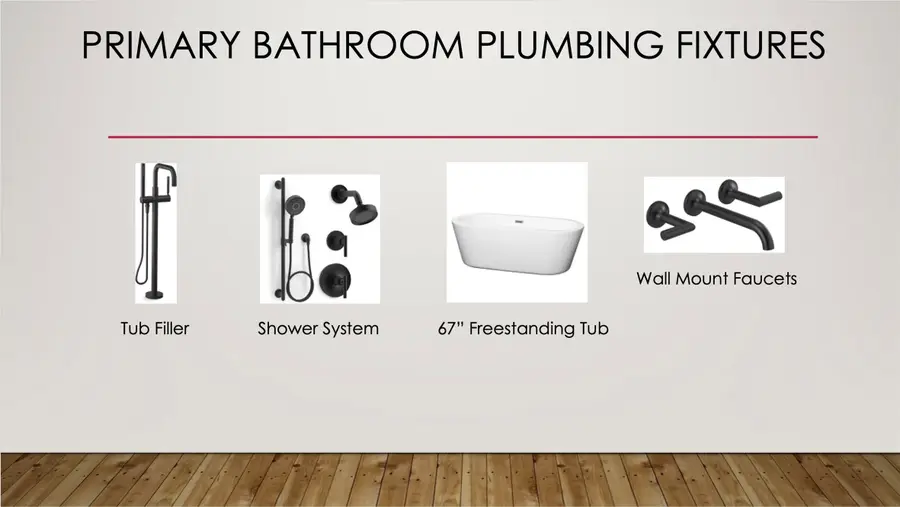 PRIMARY BATHROOM PLUMBING FIXTURES

Tub Filler

Shower System

67" Freestanding Tub

Wall Mount Faucets